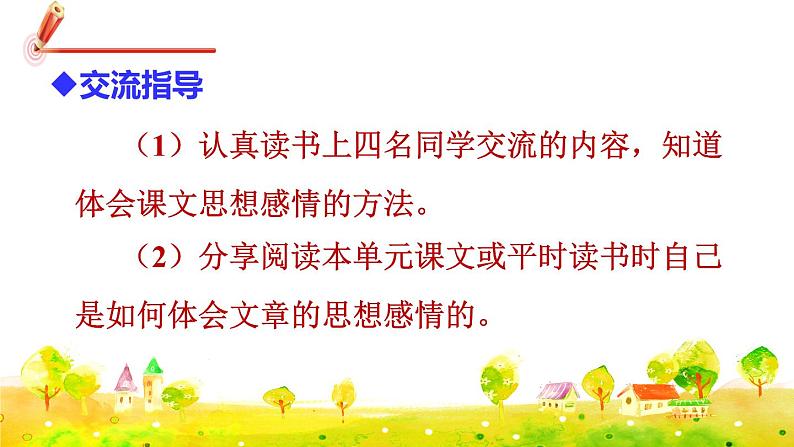 ◆交流指导

（1）认真读书上四名同学交流的内容，知道体会课文思想感情的方法。

（2）分享阅读本单元课文或平时读书时自己是如何体会文章的思想感情的。